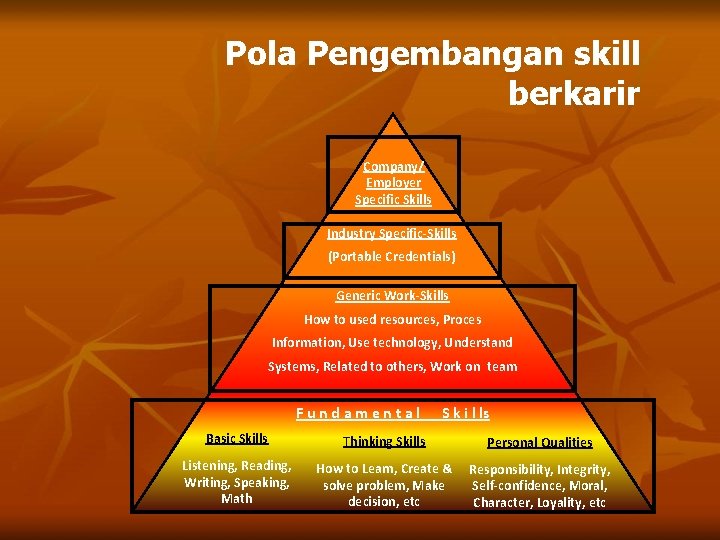 Pola Pengembangan skill berkarir

Company/ Employer Specific Skills

Industry Specific-Skills
(Portable Credentials)

Generic Work-Skills
How to used resources, Proces Information, Use technology, Understand Systems, Related to others, Work on team

Fundamental Skills

Basic Skills
Listening, Reading, Writing, Speaking, Math

Thinking Skills
How to Learn, Create & solve problem, Make decision, etc

Personal Qualities
Responsibility, Integrity, Self-confidence, Moral, Character, Loyality, etc